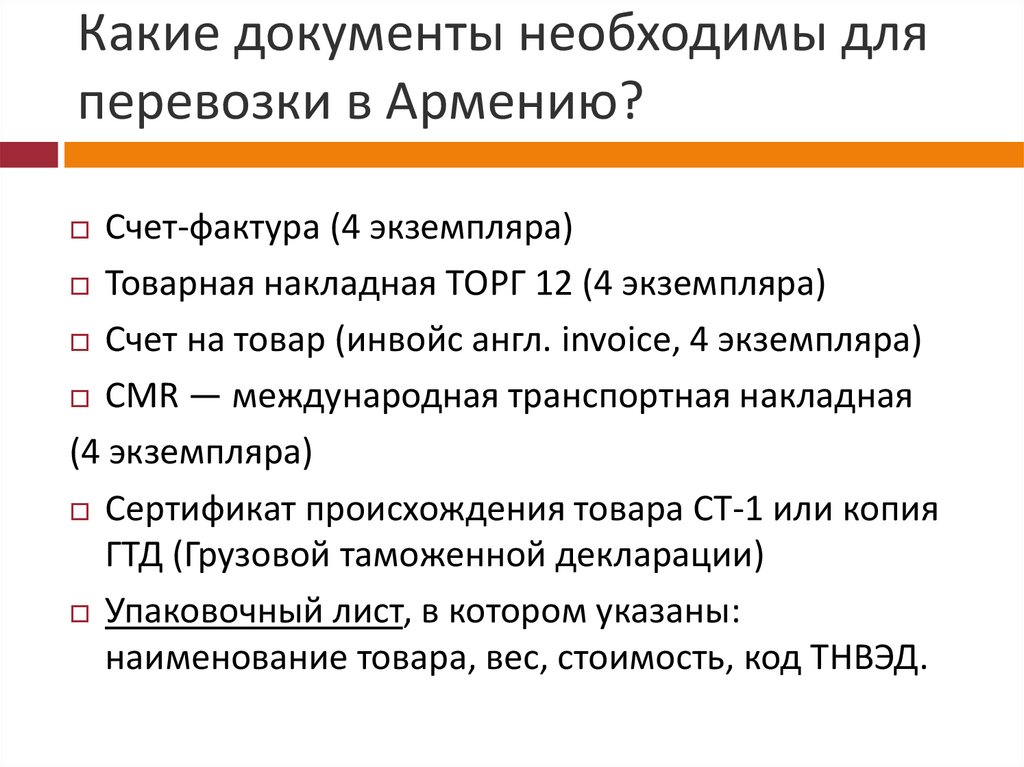 Какие документы необходимы для перевозки в Армению?

□ Счет-фактура (4 экземпляра)
□ Товарная накладная ТОРГ 12 (4 экземпляра)
□ Счет на товар (инвойс англ. invoice, 4 экземпляра)
□ CMR — международная транспортная накладная
(4 экземпляра)
□ Сертификат происхождения товара СТ-1 или копия ГТД (Грузовой таможенной декларации)
□ Упаковочный лист, в котором указаны: наименование товара, вес, стоимость, код ТНВЭД.